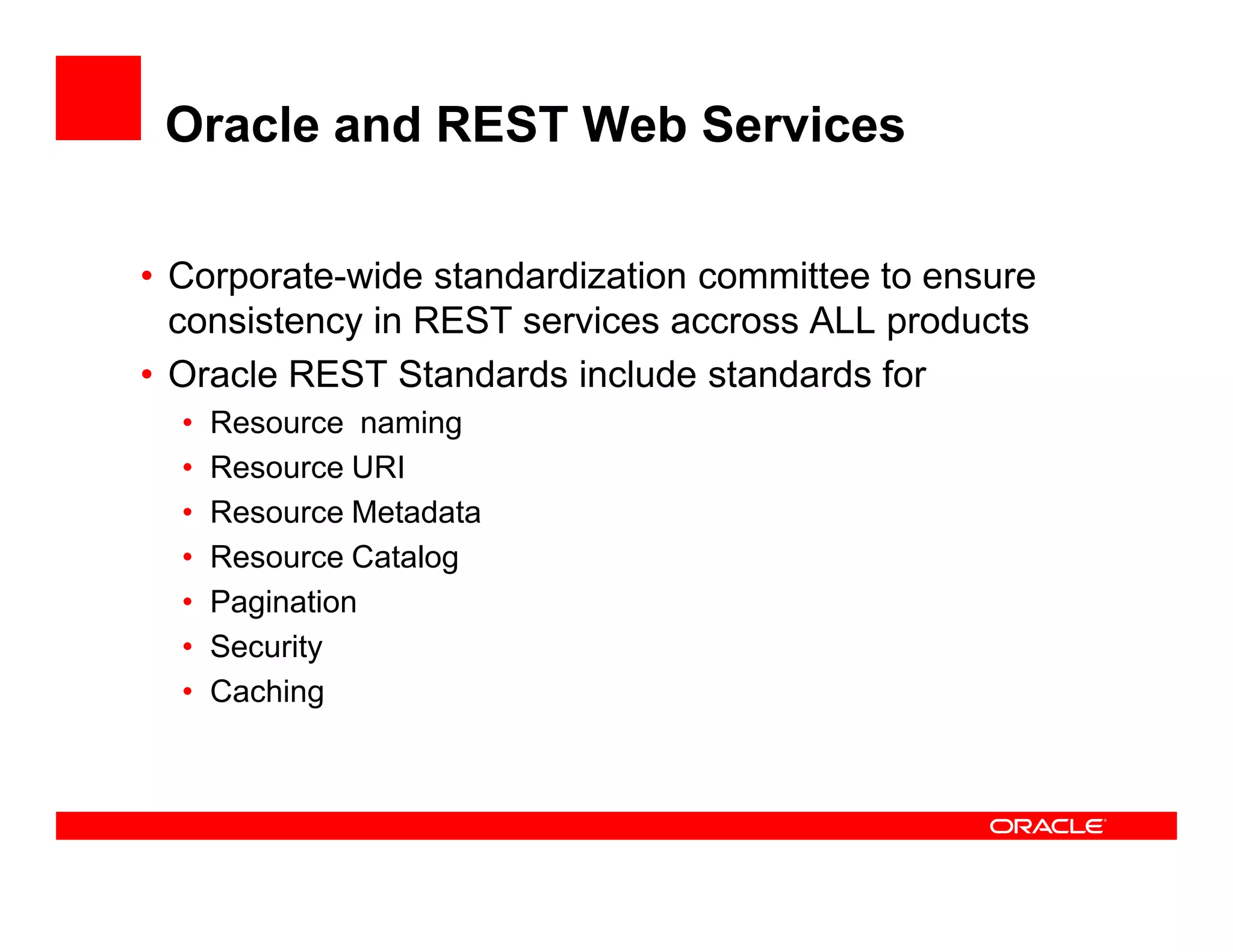 Oracle and REST Web Services

• Corporate-wide standardization committee to ensure consistency in REST services accross ALL products
• Oracle REST Standards include standards for
  • Resource naming
  • Resource URI
  • Resource Metadata
  • Resource Catalog
  • Pagination
  • Security
  • Caching

ORACLE